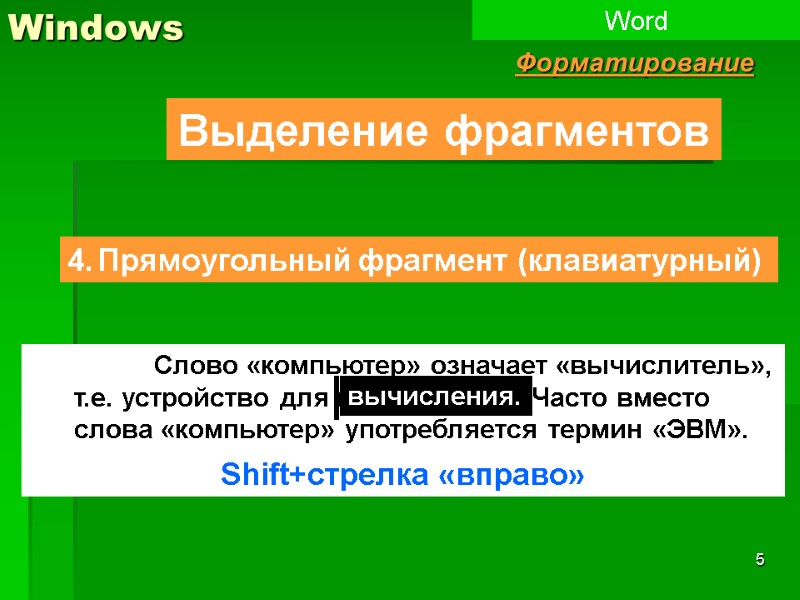 Windows

Word

Форматирование

Выделение фрагментов

4. Прямоугольный фрагмент (клавиатурный)

Слово «компьютер» означает «вычислитель», т.е. устройство для вычисления. Часто вместо слова «компьютер» употребляется термин «ЭВМ».

Shift+стрелка «вправо»

5